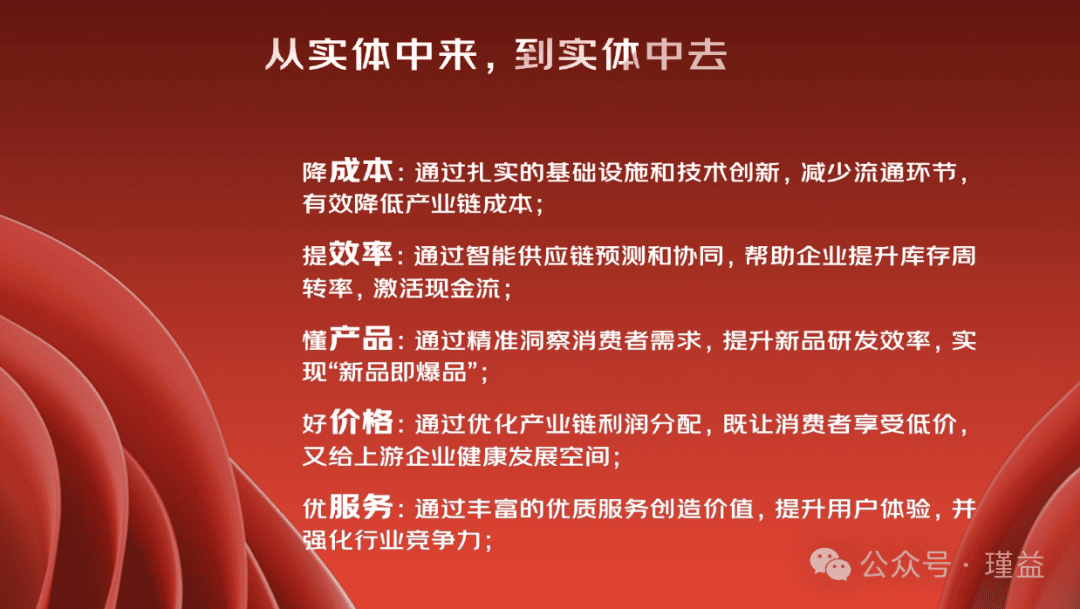 从实体中来，到实体中去

降成本：通过扎实的基础设施和技术创新，减少流通环节，有效降低产业链成本；

提效率：通过智能供应链预测和协同，帮助企业提升库存周转率，激活现金流；

懂产品：通过精准洞察消费者需求，提升新品研发效率，实现“新品即爆品”；

好价格：通过优化产业链利润分配，既让消费者享受低价，又给上游企业健康发展空间；

优服务：通过丰富的优质服务创造价值，提升用户体验，并强化行业竞争力；

公众号 · 瑾益